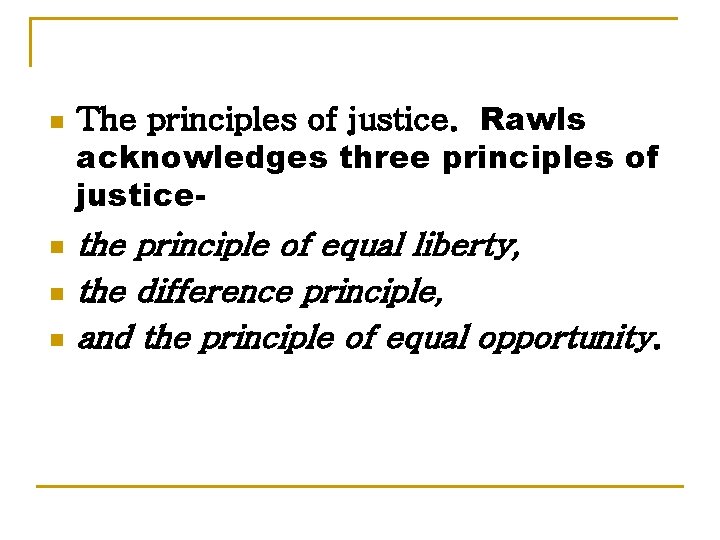 The principles of justice. Rawls acknowledges three principles of justice-

the principle of equal liberty,

the difference principle,

and the principle of equal opportunity.